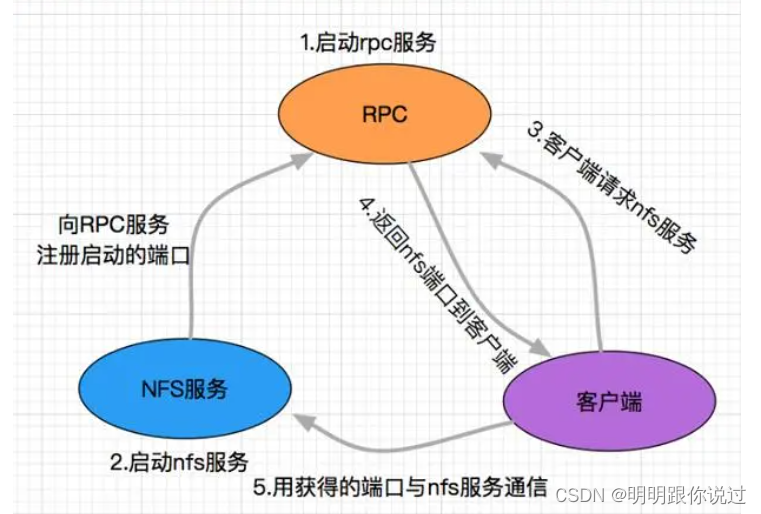 1.启动rpc服务

RPC

3.客户端请求nfs服务

向RPC服务
注册启动的端口

4.返回nfs端口到客户端

NFS服务

客户端

2.启动nfs服务

5.用获得的端口与nfs服务通信

CSDN @明明跟你说过